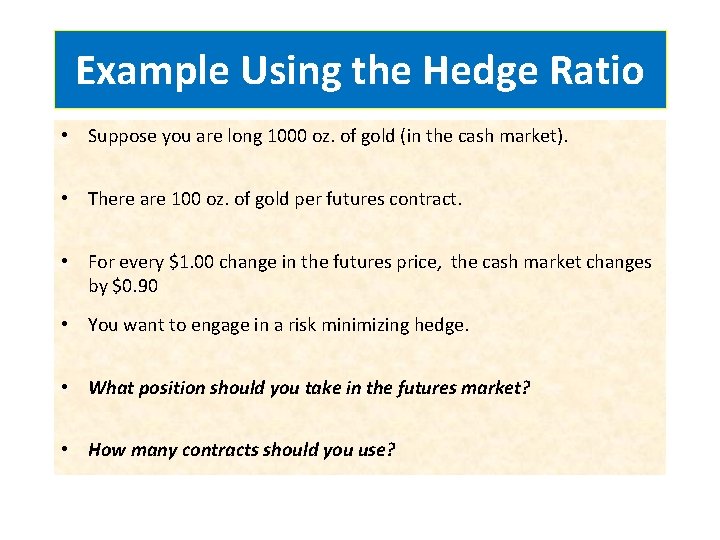 Example Using the Hedge Ratio

• Suppose you are long 1000 oz. of gold (in the cash market).

• There are 100 oz. of gold per futures contract.

• For every \$1.00 change in the futures price, the cash market changes by \$0.90

• You want to engage in a risk minimizing hedge.

• What position should you take in the futures market?

• How many contracts should you use?